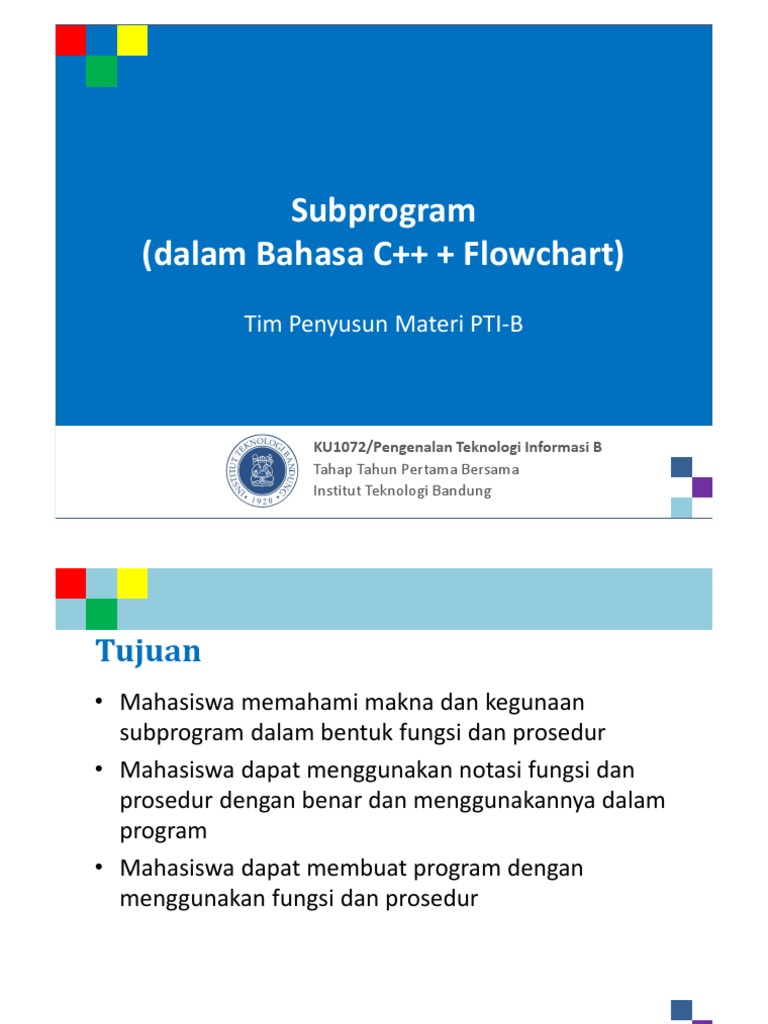 Subprogram
(dalam Bahasa C++ + Flowchart)

Tim Penyusun Materi PTI-B

INSTITUT TEKNOLOGI BANDUNG 1920

KU1072/Pengenalan Teknologi Informasi B
Tahap Tahun Pertama Bersama
Institut Teknologi Bandung

Tujuan

• Mahasiswa memahami makna dan kegunaan subprogram dalam bentuk fungsi dan prosedur

• Mahasiswa dapat menggunakan notasi fungsi dan prosedur dengan benar dan menggunakannya dalam program

• Mahasiswa dapat membuat program dengan menggunakan fungsi dan prosedur